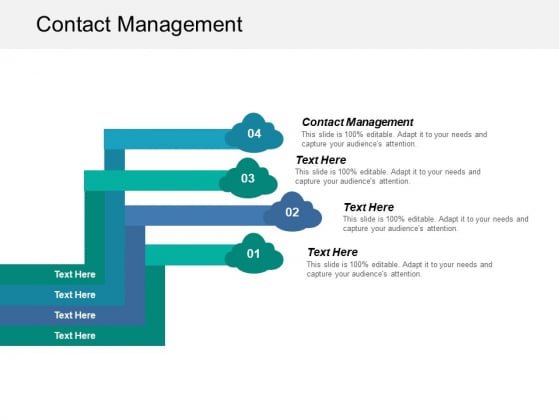 Contact Management

04

Contact Management
This slide is 100% editable. Adapt it to your needs and capture your audience's attention.

03

Text Here
This slide is 100% editable. Adapt it to your needs and capture your audience's attention.

02

Text Here
This slide is 100% editable. Adapt it to your needs and capture your audience's attention.

01

Text Here
This slide is 100% editable. Adapt it to your needs and capture your audience's attention.

Text Here
Text Here
Text Here
Text Here